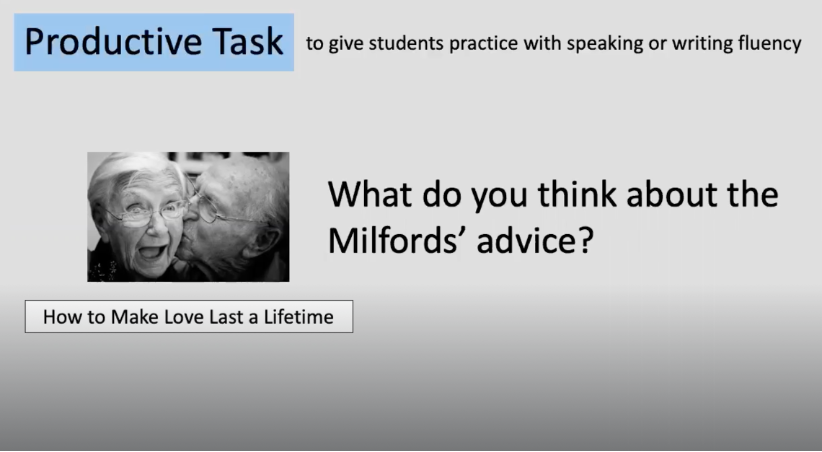 Productive Task to give students practice with speaking or writing fluency

What do you think about the Milfords' advice?

How to Make Love Last a Lifetime